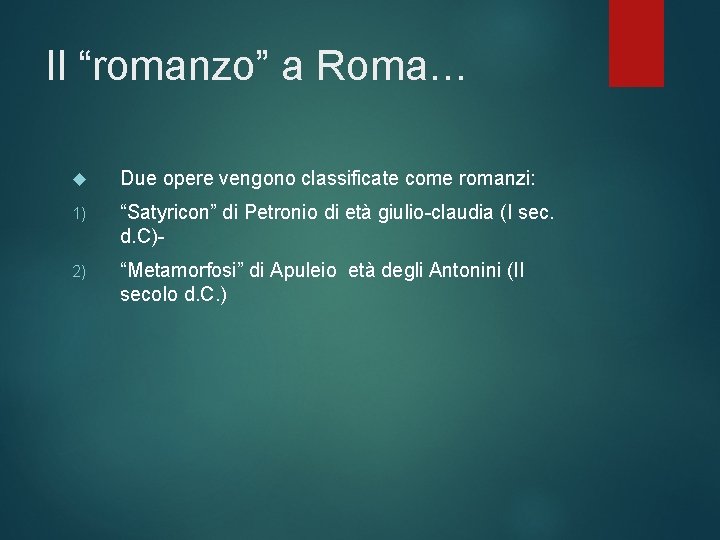 Il “romanzo” a Roma…

Due opere vengono classificate come romanzi:

1) “Satyricon” di Petronio di età giulio-claudia (I sec. d.C)-

2) “Metamorfosi” di Apuleio età degli Antonini (II secolo d.C.)